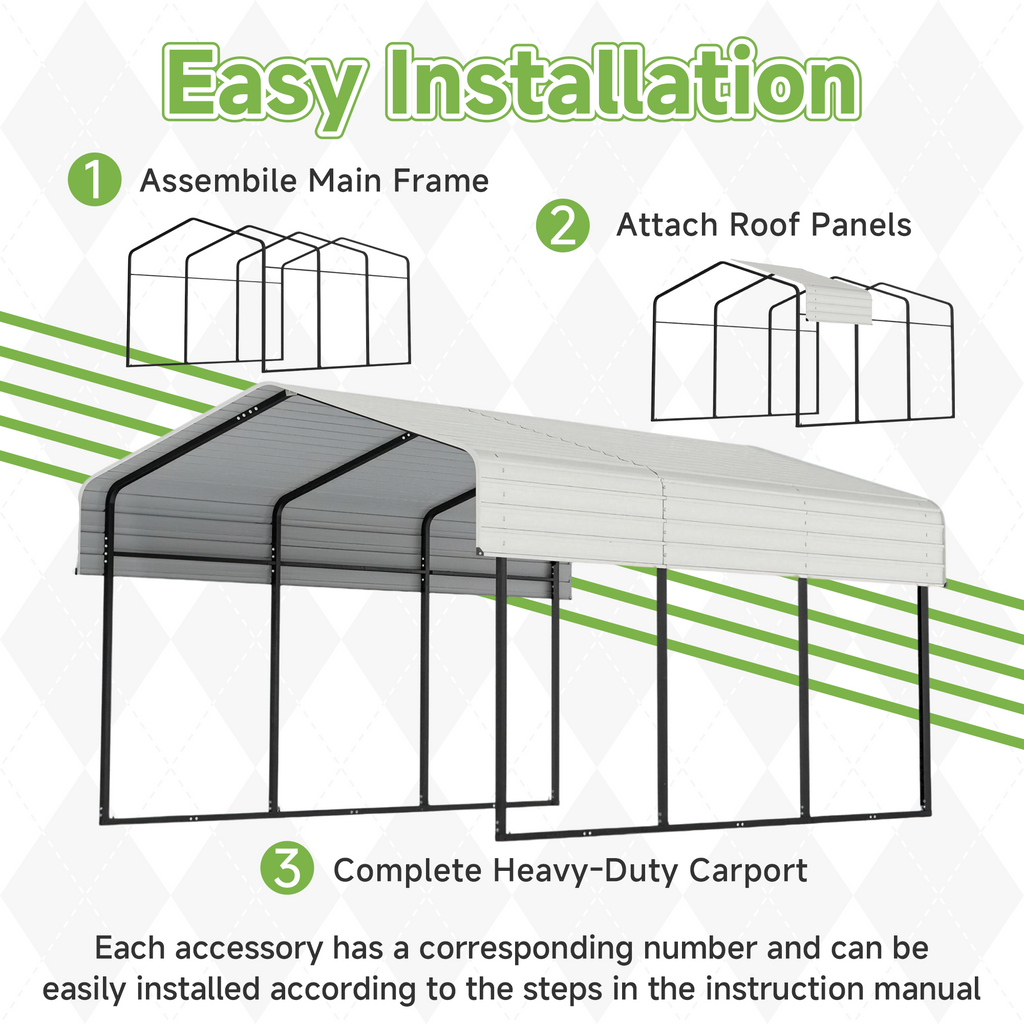 Easy Installation

1 Assembile Main Frame

2 Attach Roof Panels

3 Complete Heavy-Duty Carport

Each accessory has a corresponding number and can be easily installed according to the steps in the instruction manual